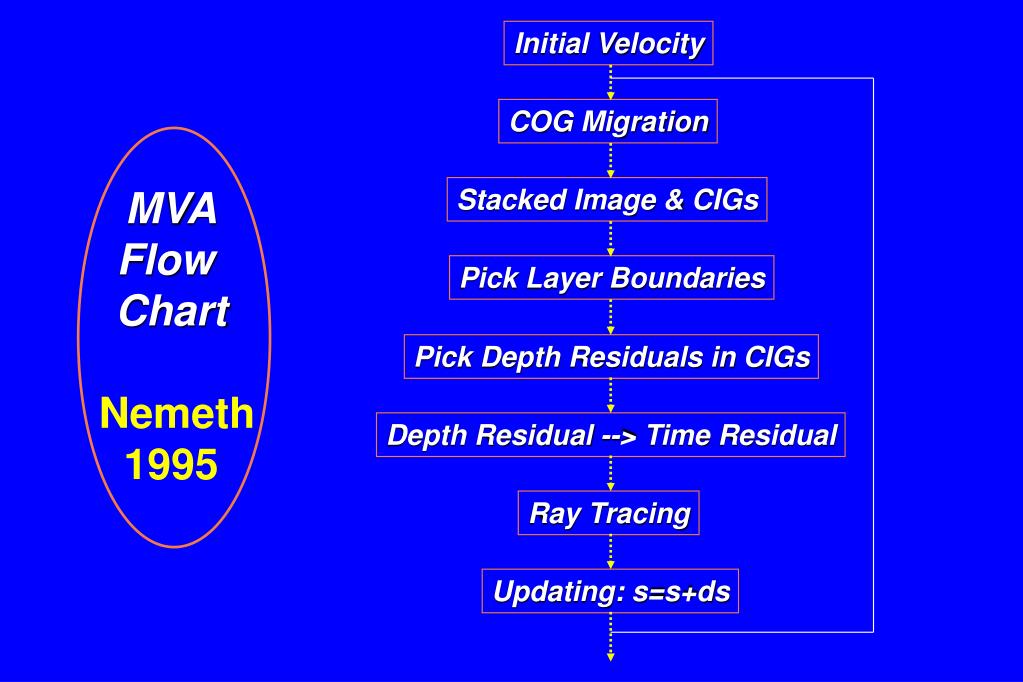 MVA
Flow
Chart

Nemeth
1995

Initial Velocity

COG Migration

Stacked Image & CIGs

Pick Layer Boundaries

Pick Depth Residuals in CIGs

Depth Residual --> Time Residual

Ray Tracing

Updating: s=s+ds